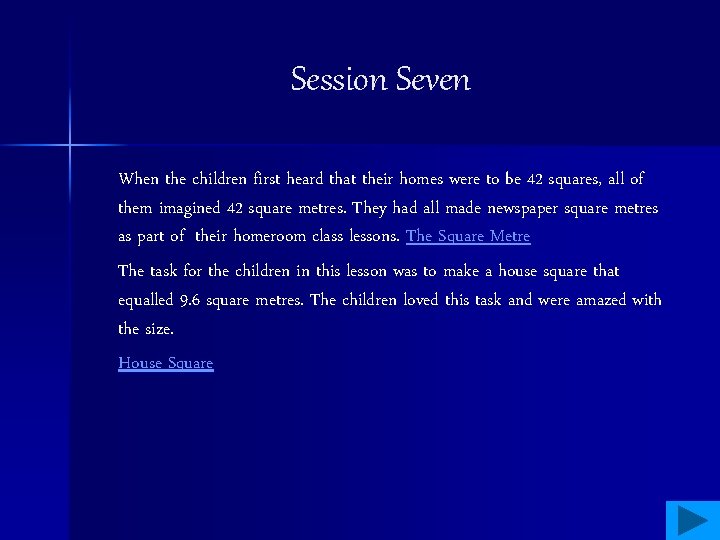 Session Seven

When the children first heard that their homes were to be 42 squares, all of them imagined 42 square metres. They had all made newspaper square metres as part of their homeroom class lessons. The Square Metre

The task for the children in this lesson was to make a house square that equalled 9.6 square metres. The children loved this task and were amazed with the size.

House Square